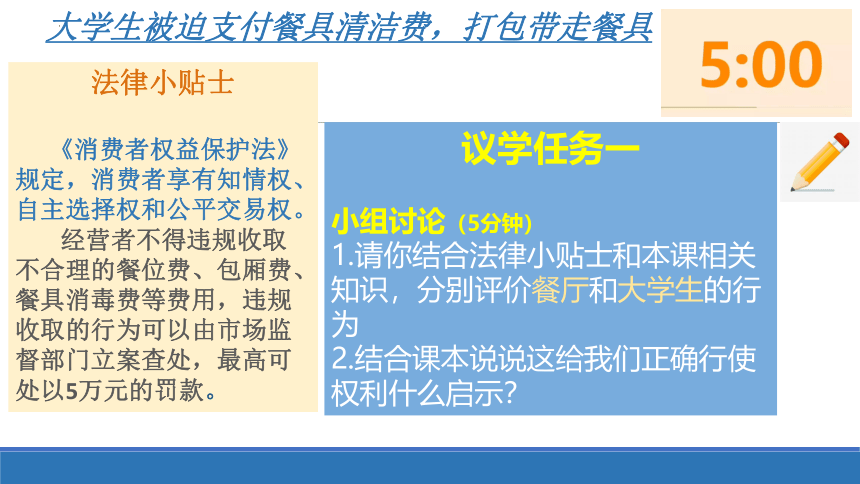 大学生被迫支付餐具清洁费，打包带走餐具

5:00

法律小贴士

《消费者权益保护法》规定，消费者享有知情权、自主选择权和公平交易权。

经营者不得违规收取不合理的餐位费、包厢费、餐具消毒费等费用，违规收取的行为可以由市场监督部门立案查处，最高可处以5万元的罚款。

议学任务一

小组讨论（5分钟）
1.请你结合法律小贴士和本课相关知识，分别评价餐厅和大学生的行为
2.结合课本说说这给我们正确行使权利什么启示？